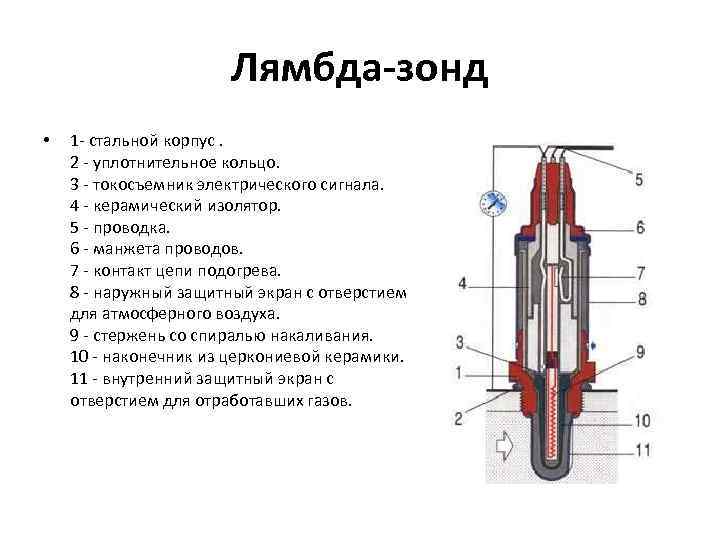 Лямбда-зонд

• 1- стальной корпус .
2 - уплотнительное кольцо.
3 - токосъемник электрического сигнала.
4 - керамический изолятор.
5 - проводка.
6 - манжета проводов.
7 - контакт цепи подогрева.
8 - наружный защитный экран с отверстием для атмосферного воздуха.
9 - стержень со спиралью накаливания.
10 - наконечник из церкониевой керамики.
11 - внутренний защитный экран с отверстием для отработавших газов.

5
6
7
4
8
3
9
1
2
10
11